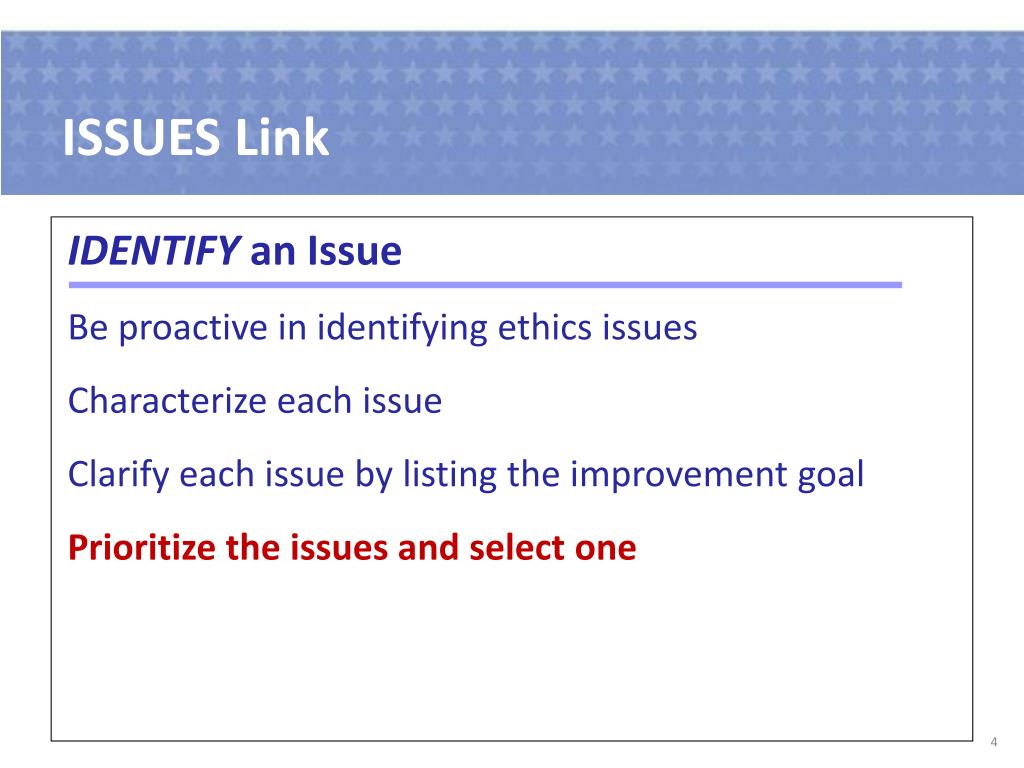 ISSUES Link

IDENTIFY an Issue

Be proactive in identifying ethics issues

Characterize each issue

Clarify each issue by listing the improvement goal

Prioritize the issues and select one

4